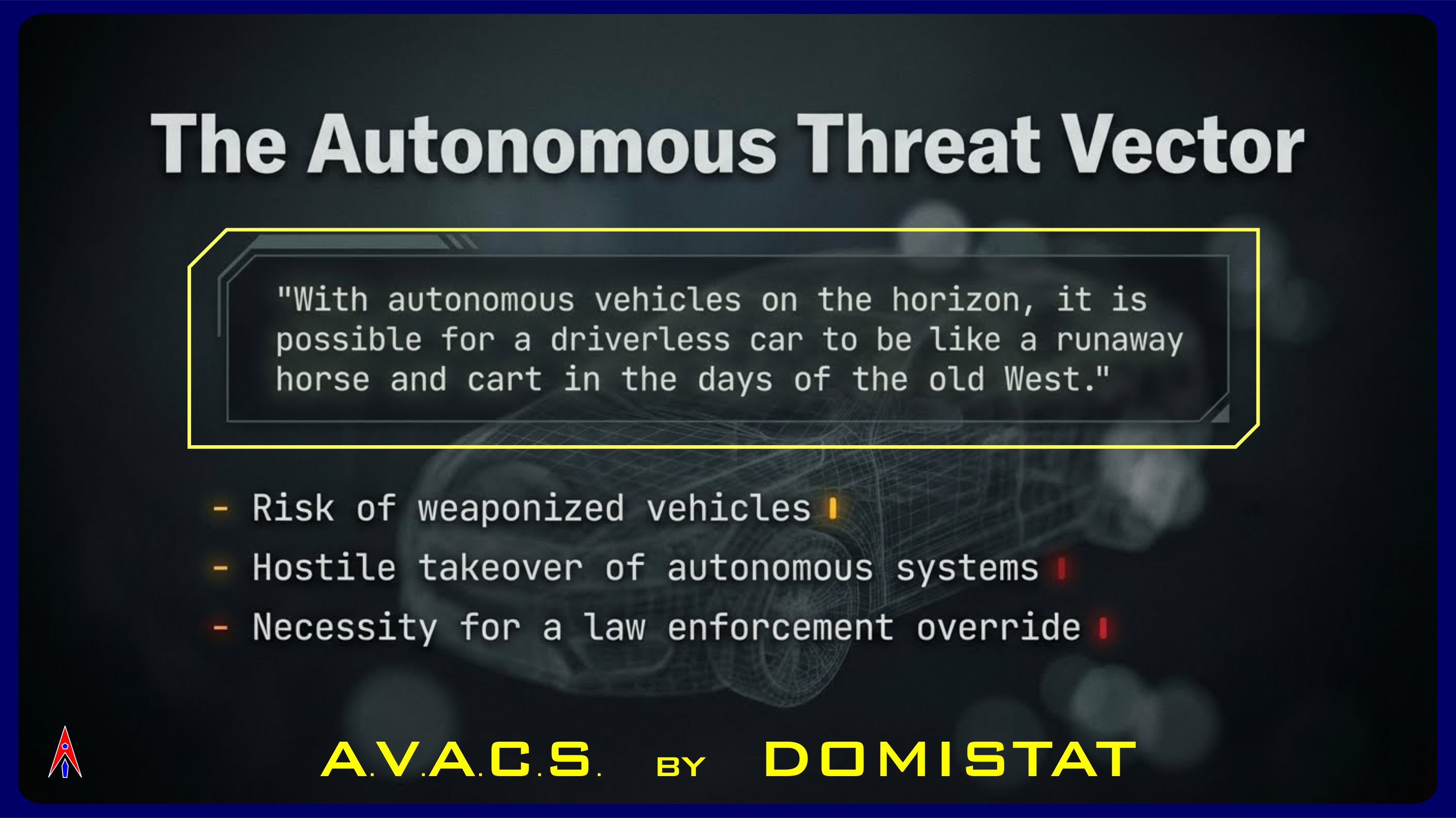 The Autonomous Threat Vector

"With autonomous vehicles on the horizon, it is possible for a driverless car to be like a runaway horse and cart in the days of the old West."

- Risk of weaponized vehicles
- Hostile takeover of autonomous systems
- Necessity for a law enforcement override

A.V.A.C.S. BY DOMISTAT